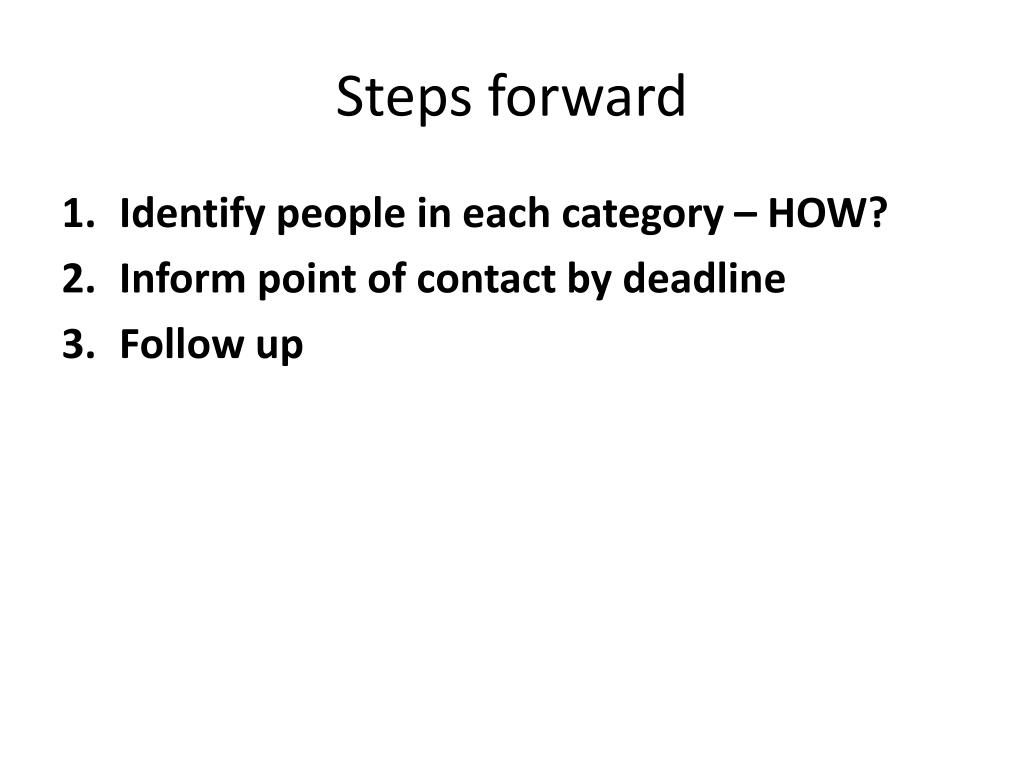 Steps forward

1. Identify people in each category – HOW?
2. Inform point of contact by deadline
3. Follow up